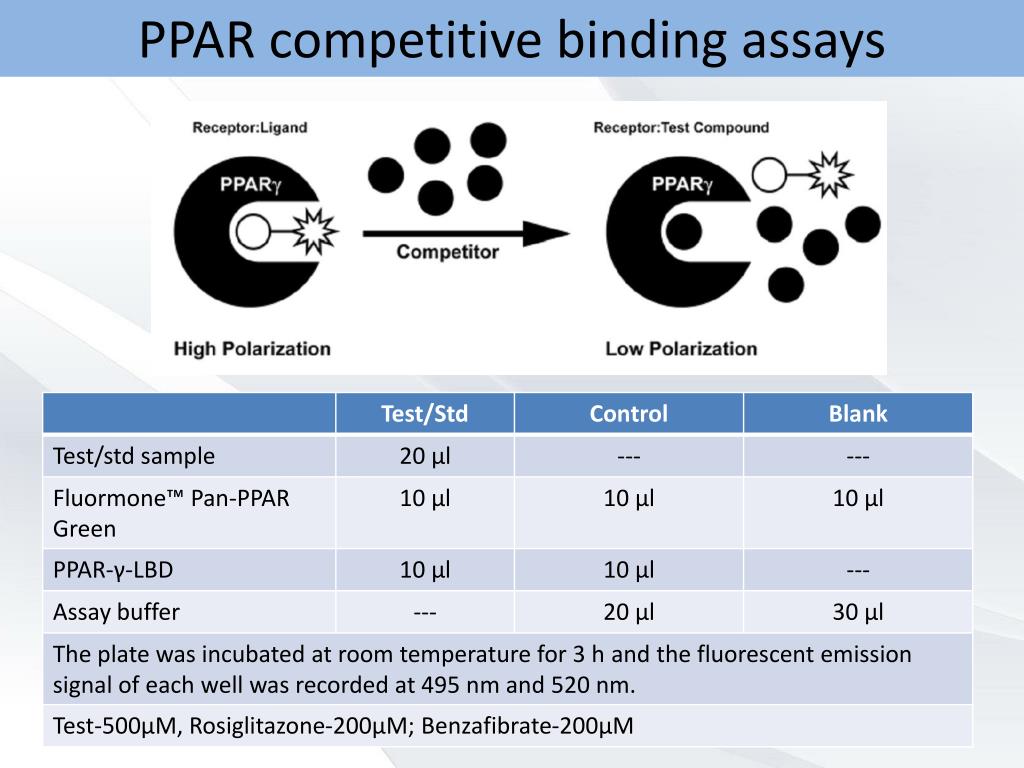 PPAR competitive binding assays

Receptor:Ligand

PPARγ

Competitor

High Polarization

Receptor:Test Compound

PPARγ

Low Polarization

| | Test/Std | Control | Blank |
|---|---|---|---|
| Test/std sample | 20 µl | --- | --- |
| Fluormone™ Pan-PPAR Green | 10 µl | 10 µl | 10 µl |
| PPAR-γ-LBD | 10 µl | 10 µl | --- |
| Assay buffer | --- | 20 µl | 30 µl |
| The plate was incubated at room temperature for 3 h and the fluorescent emission signal of each well was recorded at 495 nm and 520 nm. | | | |
| Test-500µM, Rosiglitazone-200µM; Benzafibrate-200µM | | | |